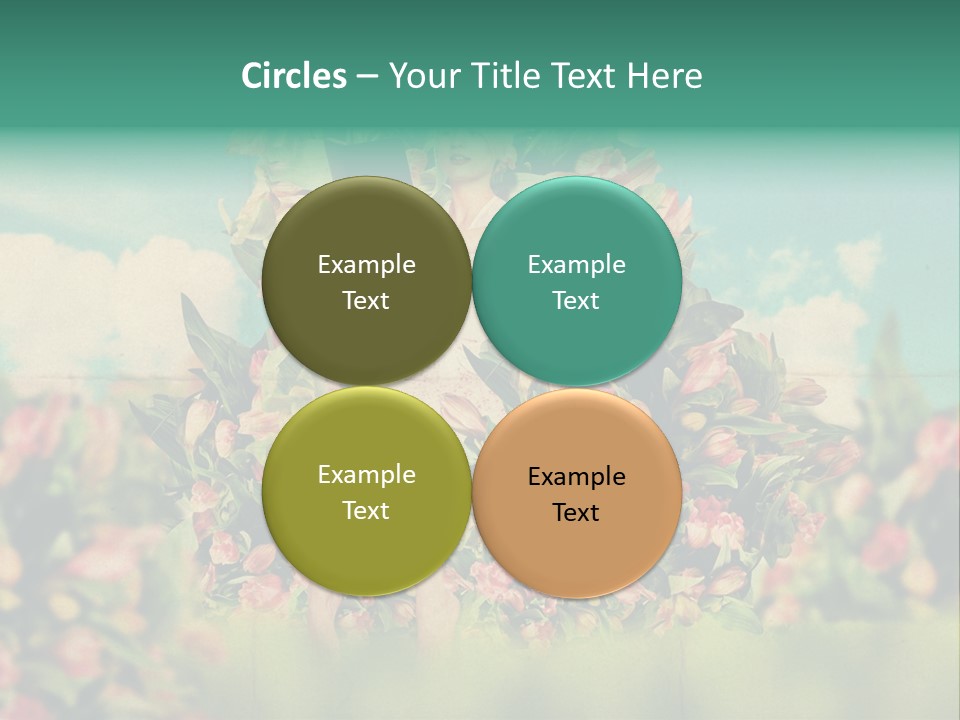 Circles – Your Title Text Here

Example Text

Example Text

Example Text

Example Text